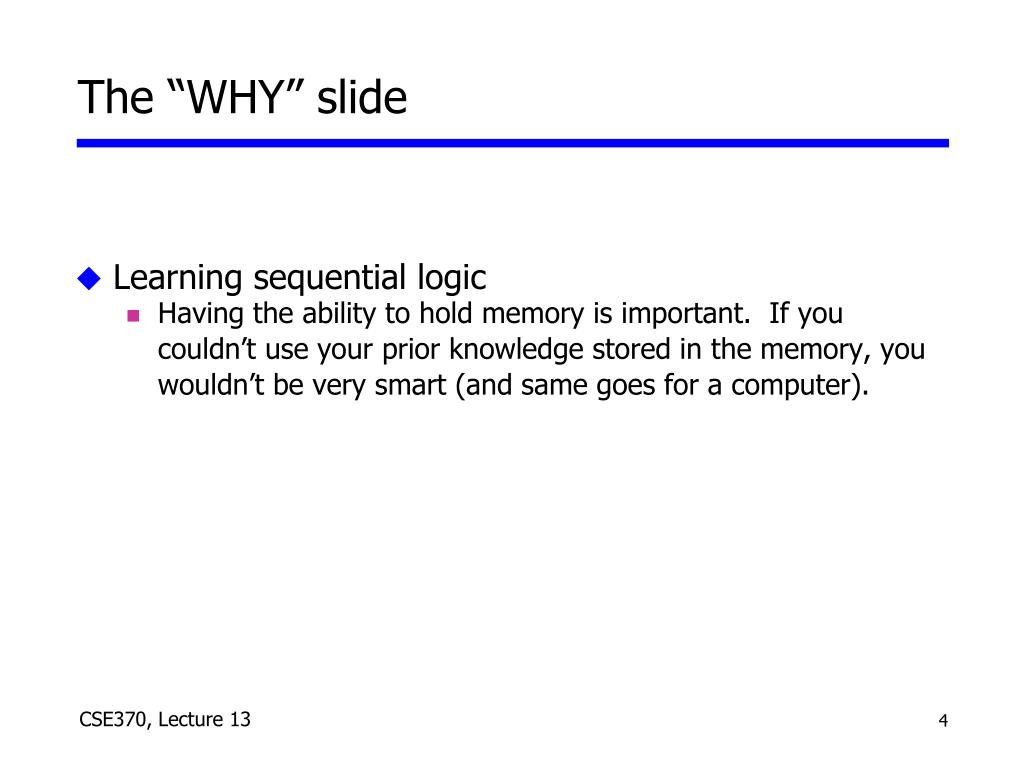 The “WHY” slide

Learning sequential logic

Having the ability to hold memory is important. If you couldn’t use your prior knowledge stored in the memory, you wouldn’t be very smart (and same goes for a computer).

CSE370, Lecture 13

4